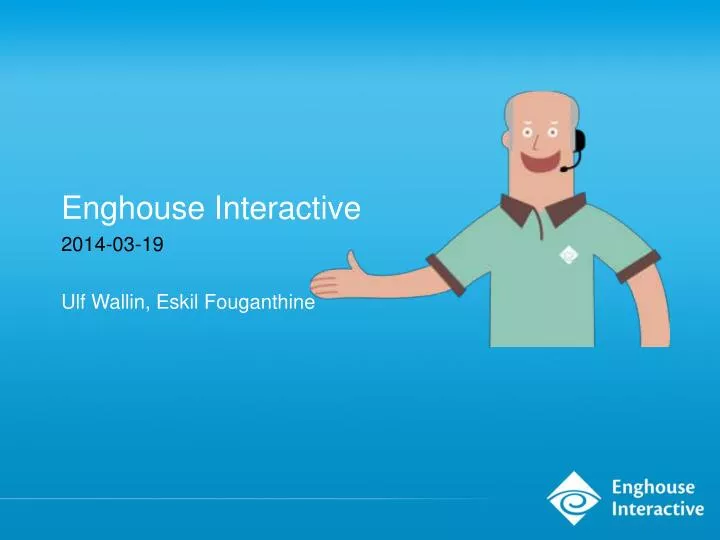 Enghouse Interactive

2014-03-19

Ulf Wallin, Eskil Fouganthine

Enghouse Interactive